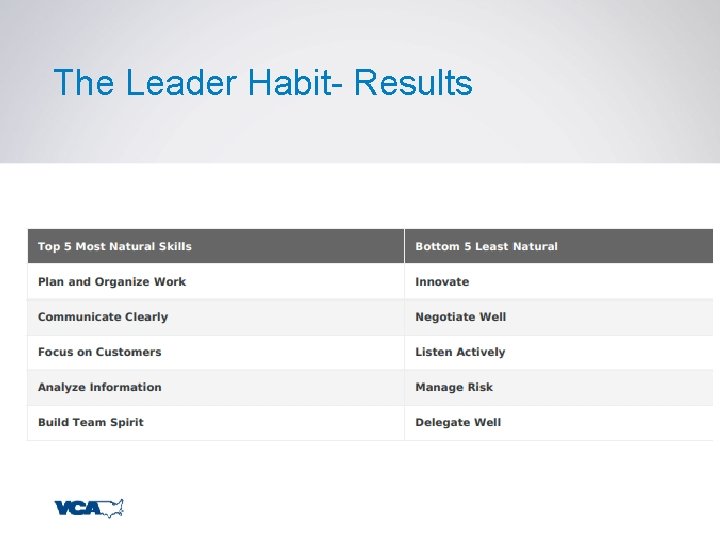 The Leader Habit- Results

| Top 5 Most Natural Skills | Bottom 5 Least Natural |
|---|---|
| Plan and Organize Work | Innovate |
| Communicate Clearly | Negotiate Well |
| Focus on Customers | Listen Actively |
| Analyze Information | Manage Risk |
| Build Team Spirit | Delegate Well |

VCA